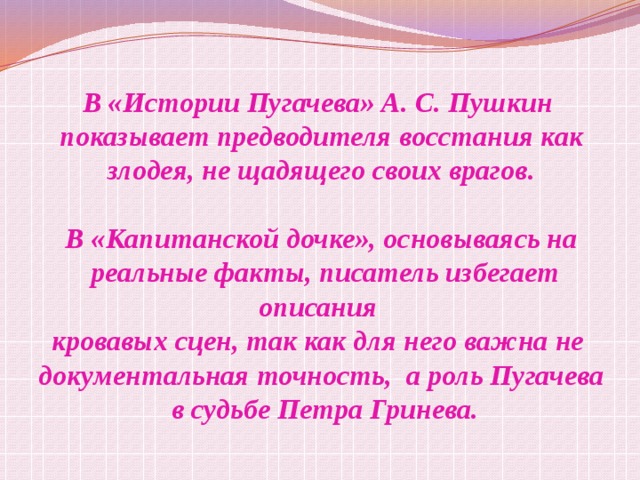 В «Истории Пугачева» А. С. Пушкин показывает предводителя восстания как злодея, не щадящего своих врагов.

В «Капитанской дочке», основываясь на реальные факты, писатель избегает описания
кровавых сцен, так как для него важна не документальная точность, а роль Пугачева в судьбе Петра Гринева.